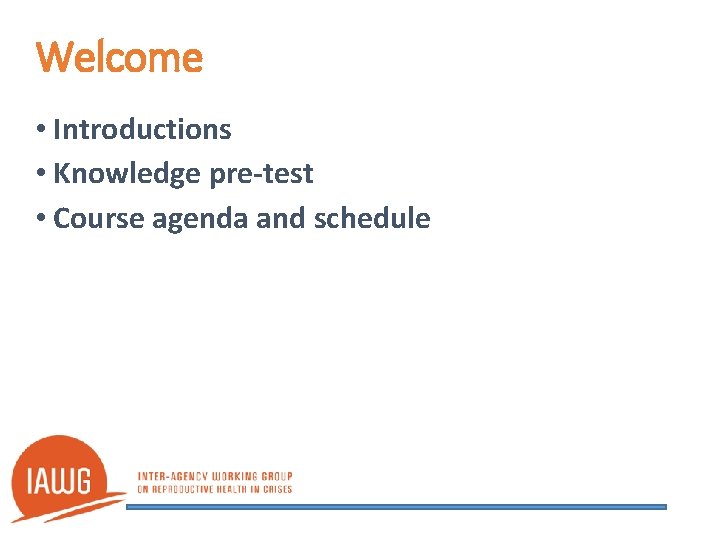 Welcome

• Introductions
• Knowledge pre-test
• Course agenda and schedule

IAWG

INTER-AGENCY WORKING GROUP
ON REPRODUCTIVE HEALTH IN CRISES